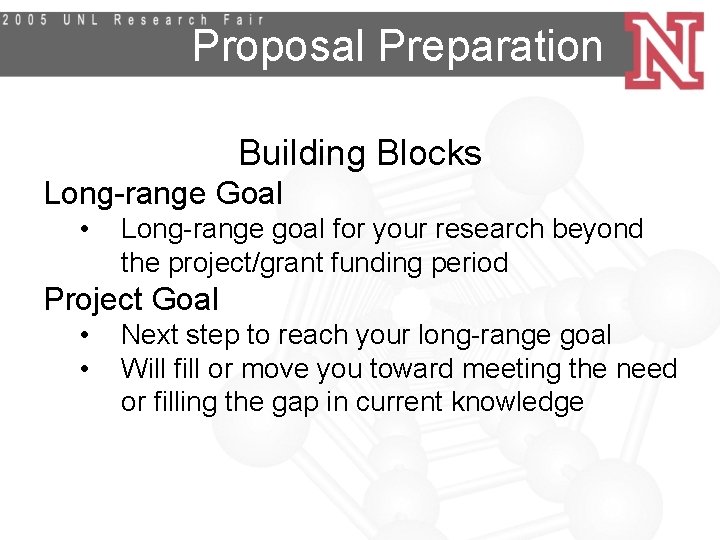 2005 UNL Research Fair
Proposal Preparation
N

Building Blocks

Long-range Goal

• Long-range goal for your research beyond the project/grant funding period

Project Goal

• Next step to reach your long-range goal
• Will fill or move you toward meeting the need or filling the gap in current knowledge